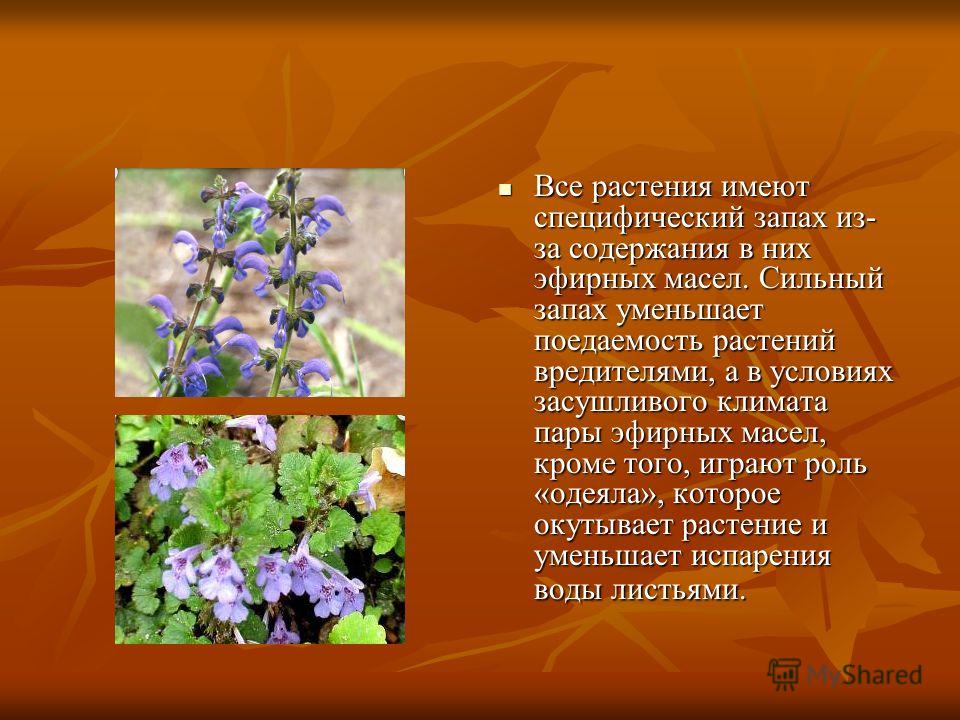 Все растения имеют специфический запах из-за содержания в них эфирных масел. Сильный запах уменьшает поедаемость растений вредителями, а в условиях засушливого климата пары эфирных масел, кроме того, играют роль «одеяла», которое окутывает растение и уменьшает испарения воды листьями.

MyShared